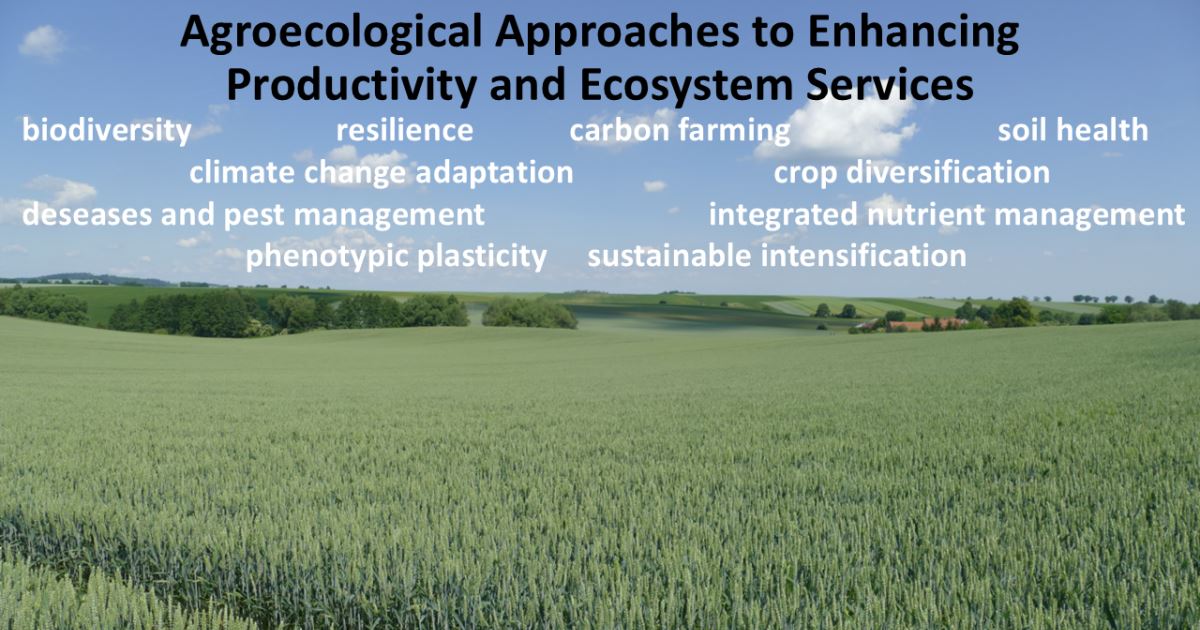 Agroecological Approaches to Enhancing Productivity and Ecosystem Services

biodiversity resilience carbon farming soil health

climate change adaptation crop diversification

deseases and pest management integrated nutrient management

phenotypic plasticity sustainable intensification